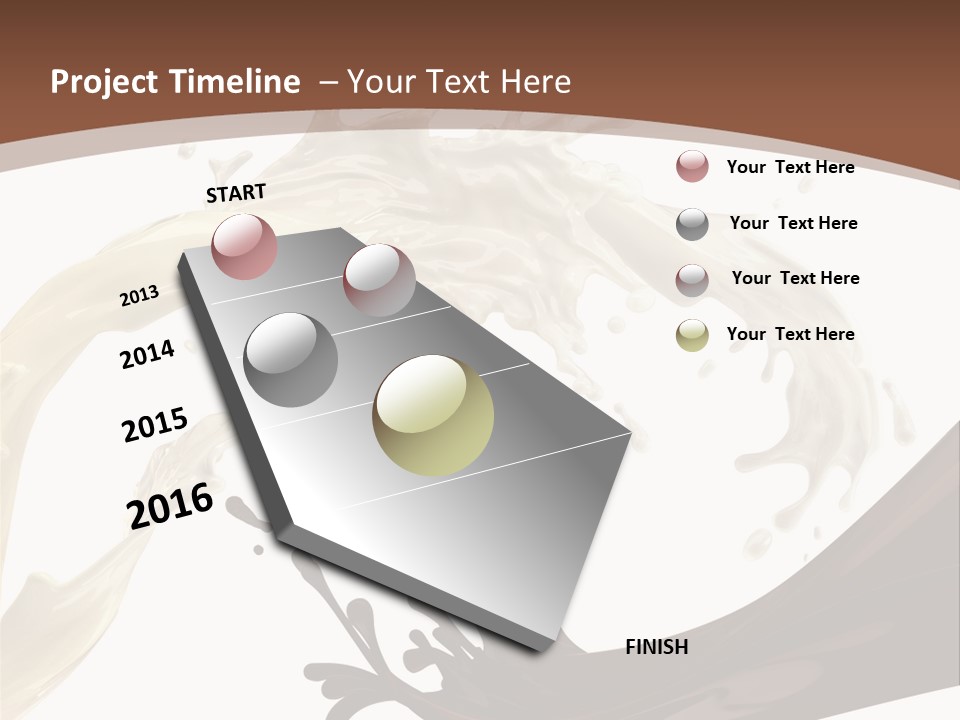 Project Timeline – Your Text Here

START

2013

2014

2015

2016

FINISH

Your Text Here

Your Text Here

Your Text Here

Your Text Here